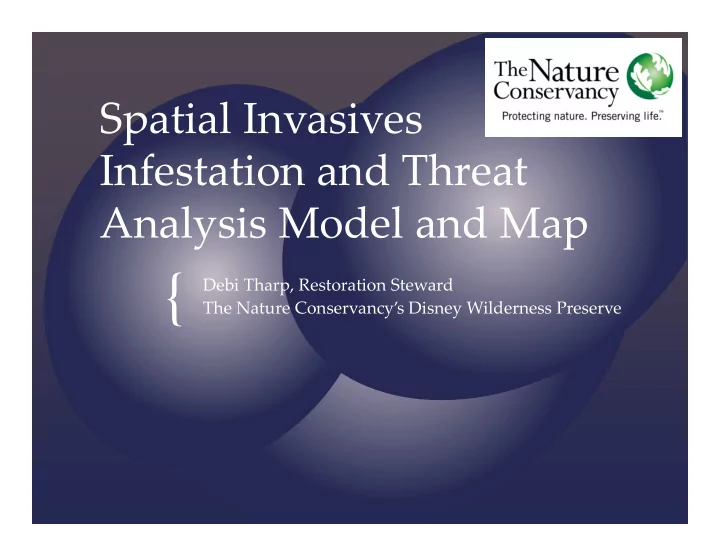 The Nature Conservancy
Protecting nature. Preserving life.™

Spatial Invasives Infestation and Threat Analysis Model and Map

{ Debi Tharp, Restoration Steward
The Nature Conservancy's Disney Wilderness Preserve